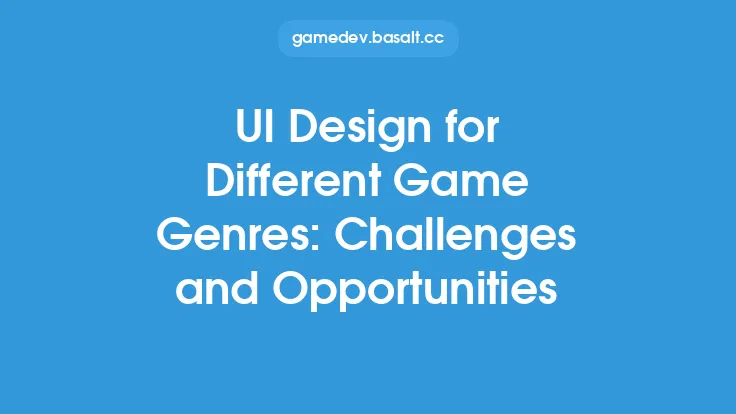 gamedev.basalt.cc

UI Design for Different Game Genres: Challenges and Opportunities